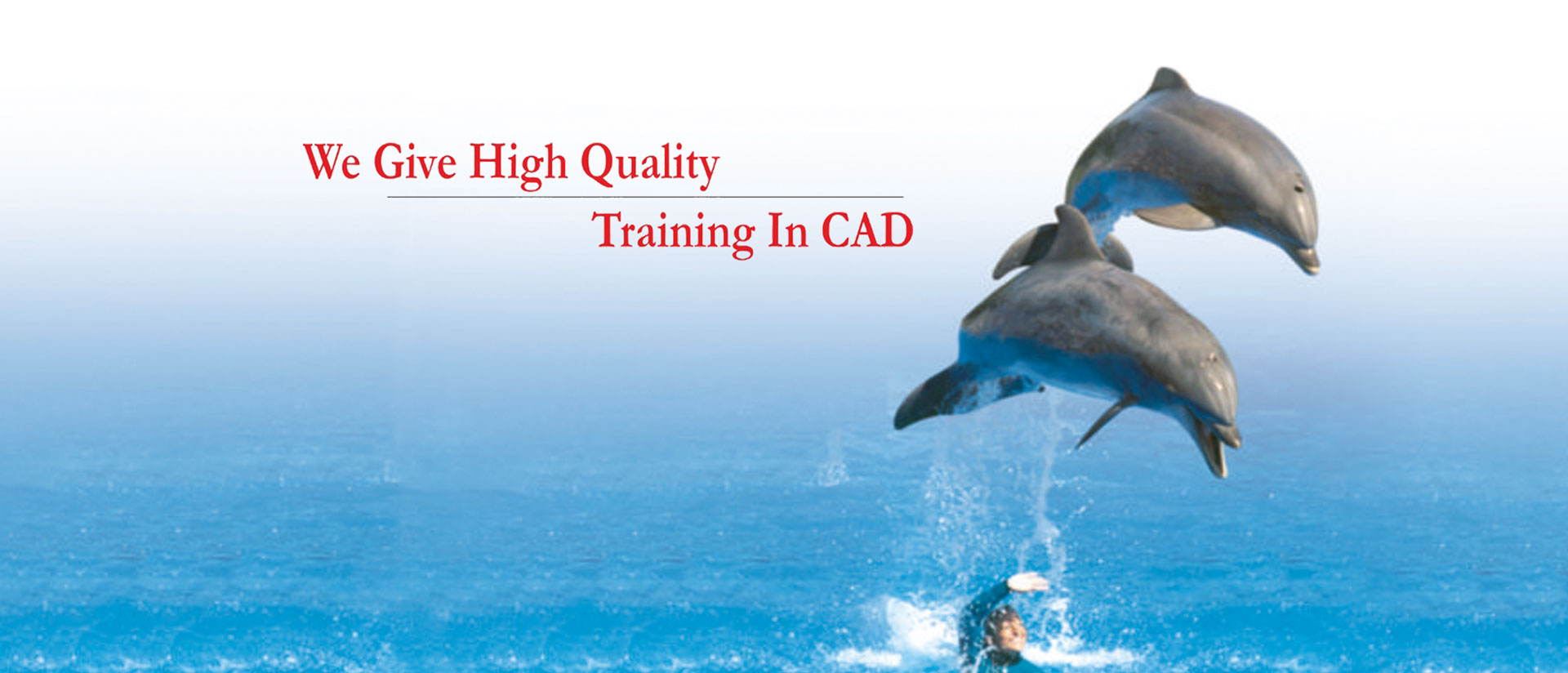 We Give High Quality

Training In CAD